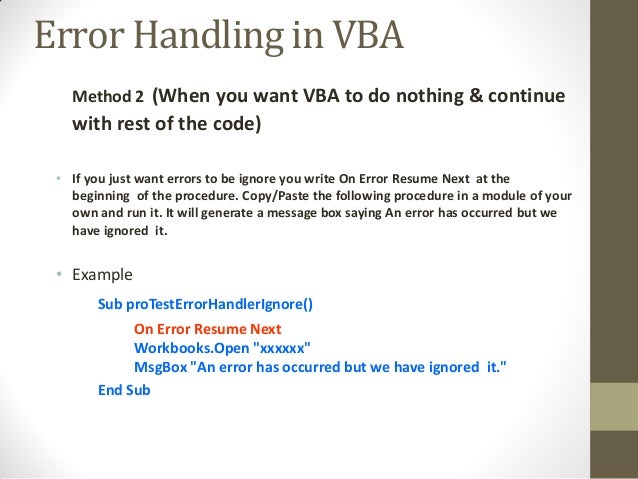 Error Handling in VBA

Method 2 (When you want VBA to do nothing & continue with rest of the code)

• If you just want errors to be ignore you write On Error Resume Next at the beginning of the procedure. Copy/Paste the following procedure in a module of your own and run it. It will generate a message box saying An error has occurred but we have ignored it.

• Example

Sub proTestErrorHandlerIgnore()

On Error Resume Next
Workbooks.Open "xxxxxx"
MsgBox "An error has occurred but we have ignored it."

End Sub